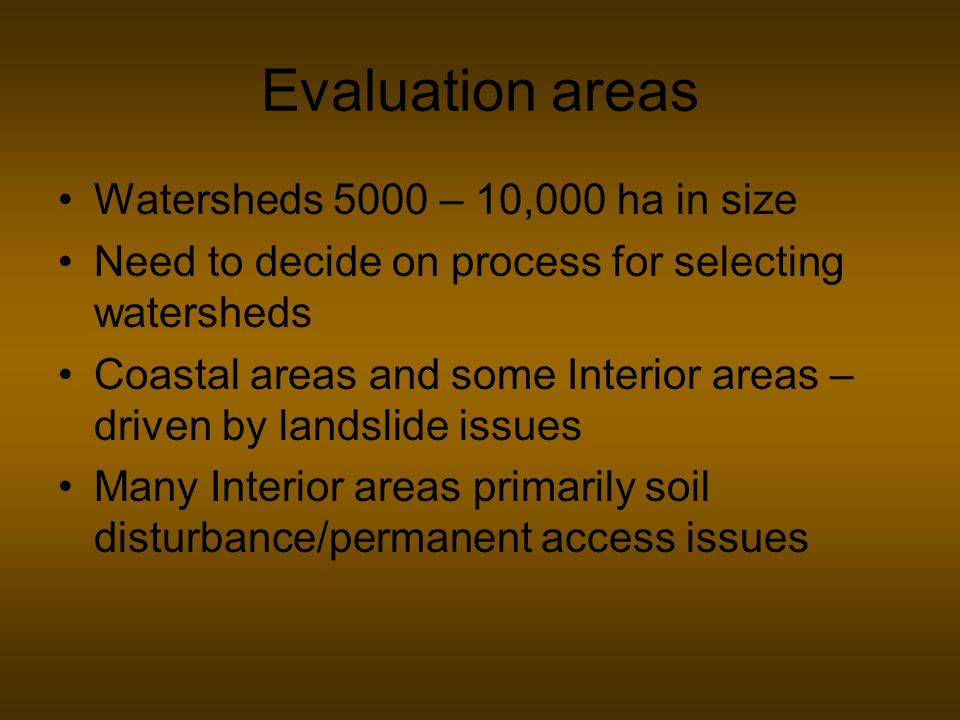 Evaluation areas

• Watersheds 5000 – 10,000 ha in size
• Need to decide on process for selecting watersheds
• Coastal areas and some Interior areas – driven by landslide issues
• Many Interior areas primarily soil disturbance/permanent access issues